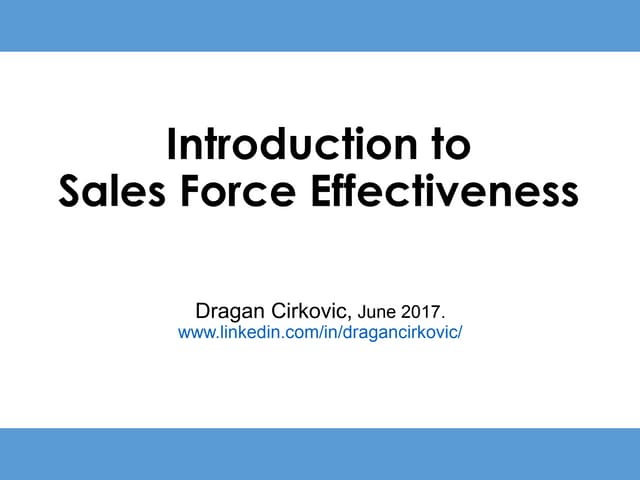 Introduction to
Sales Force Effectiveness

Dragan Cirkovic, June 2017.
www.linkedin.com/in/dragancirkovic/